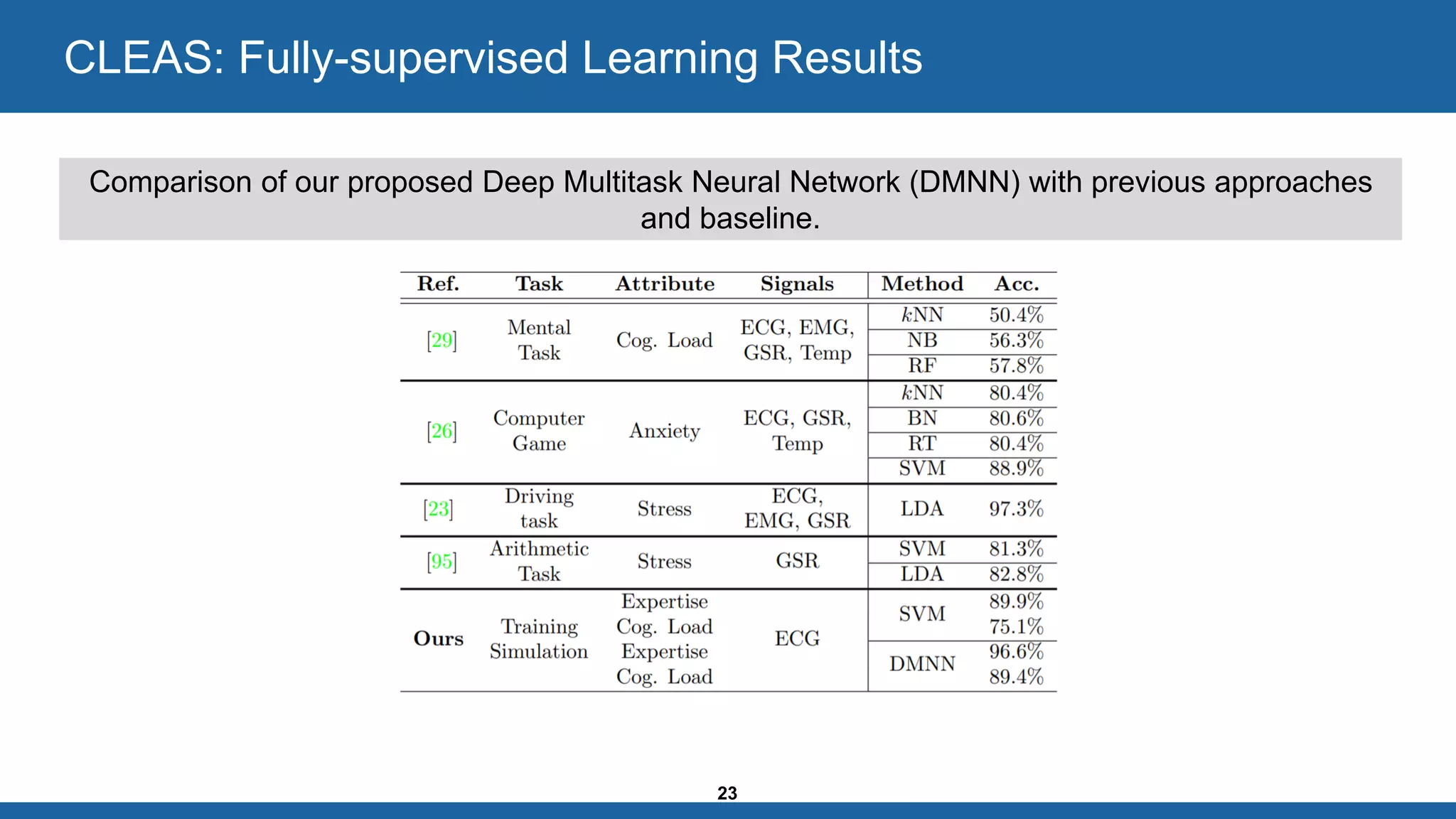 CLEAS: Fully-supervised Learning Results

Comparison of our proposed Deep Multitask Neural Network (DMNN) with previous approaches and baseline.

| Ref. | Task | Attribute | Signals | Method | Acc. |
|---|---|---|---|---|---|
| [29] | Mental Task | Cog. Load | ECG, EMG, GSR, Temp | $k$NN | 50.4% |
| | | | | NB | 56.3% |
| | | | | RF | 57.8% |
| [26] | Computer Game | Anxiety | ECG, GSR, Temp | $k$NN | 80.4% |
| | | | | BN | 80.6% |
| | | | | RT | 80.4% |
| | | | | SVM | 88.9% |
| [23] | Driving task | Stress | ECG, EMG, GSR | LDA | 97.3% |
| [95] | Arithmetic Task | Stress | GSR | SVM | 81.3% |
| | | | | LDA | 82.8% |
| Ours | Training Simulation | Expertise | ECG | SVM | 89.9% |
| | | Cog. Load | | | 75.1% |
| | | Expertise | | DMNN | 96.6% |
| | | Cog. Load | | | 89.4% |

23